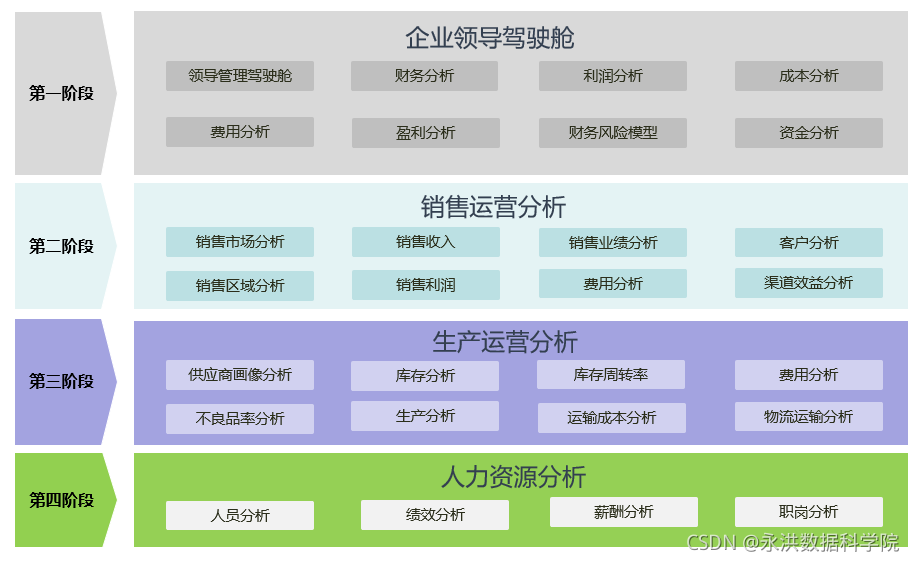 第一阶段

企业领导驾驶舱

领导管理驾驶舱
财务分析
利润分析
成本分析
费用分析
盈利分析
财务风险模型
资金分析

第二阶段

销售运营分析

销售市场分析
销售收入
销售业绩分析
客户分析
销售区域分析
销售利润
费用分析
渠道效益分析

第三阶段

生产运营分析

供应商画像分析
库存分析
库存周转率
费用分析
不良品率分析
生产分析
运输成本分析
物流运输分析

第四阶段

人力资源分析

人员分析
绩效分析
薪酬分析
职岗分析

CSDN @永洪数据科学院